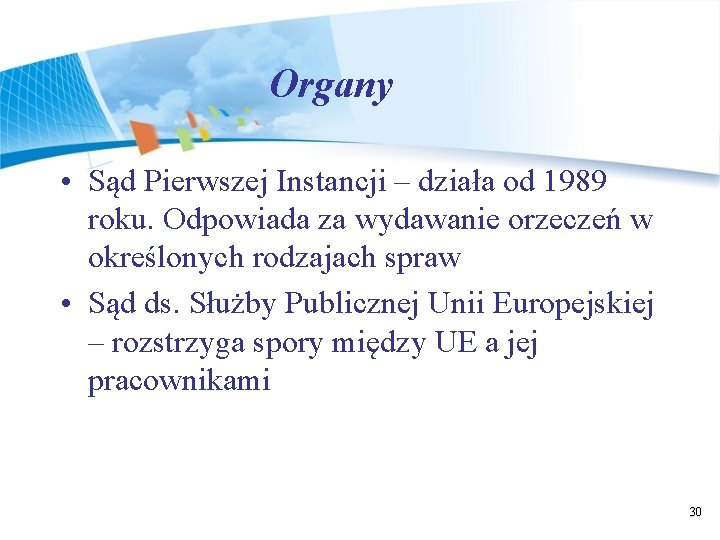 Organy

• Sąd Pierwszej Instancji – działa od 1989 roku. Odpowiada za wydawanie orzeczeń w określonych rodzajach spraw

• Sąd ds. Służby Publicznej Unii Europejskiej – rozstrzyga spory między UE a jej pracownikami

30